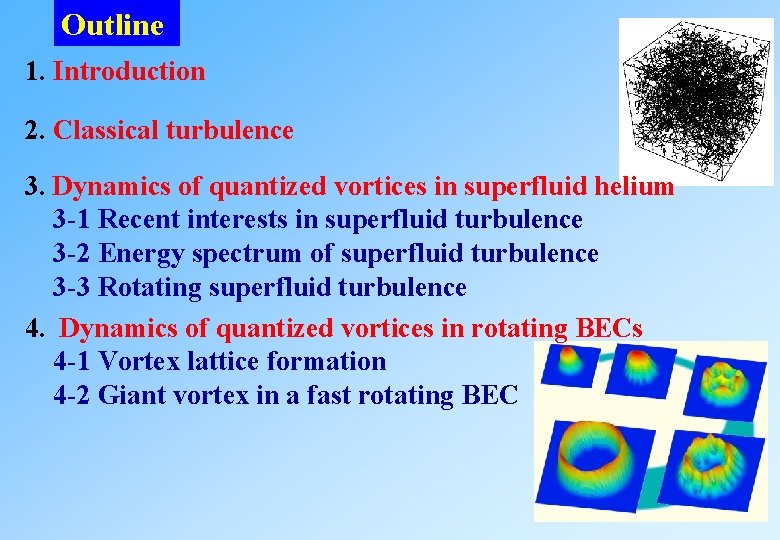 Outline

1. Introduction

2. Classical turbulence

3. Dynamics of quantized vortices in superfluid helium
3-1 Recent interests in superfluid turbulence
3-2 Energy spectrum of superfluid turbulence
3-3 Rotating superfluid turbulence

4. Dynamics of quantized vortices in rotating BECs
4-1 Vortex lattice formation
4-2 Giant vortex in a fast rotating BEC